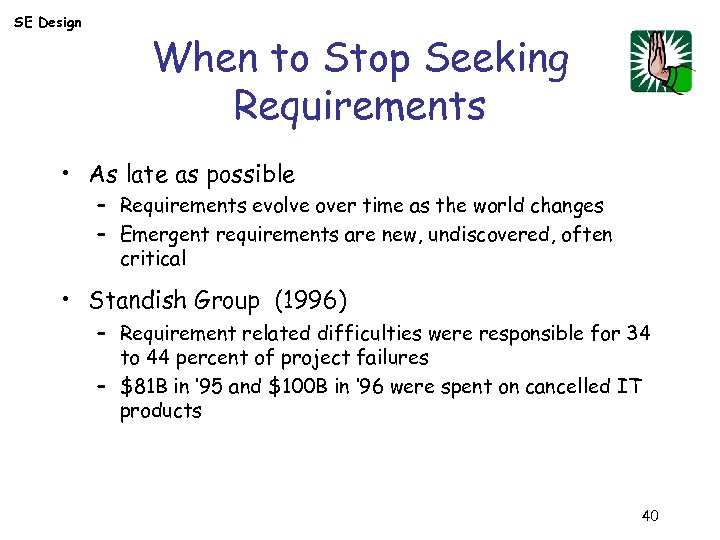 SE Design

When to Stop Seeking Requirements

• As late as possible
 – Requirements evolve over time as the world changes
 – Emergent requirements are new, undiscovered, often critical

• Standish Group (1996)
 – Requirement related difficulties were responsible for 34 to 44 percent of project failures
 – \$81B in '95 and \$100B in '96 were spent on cancelled IT products

40